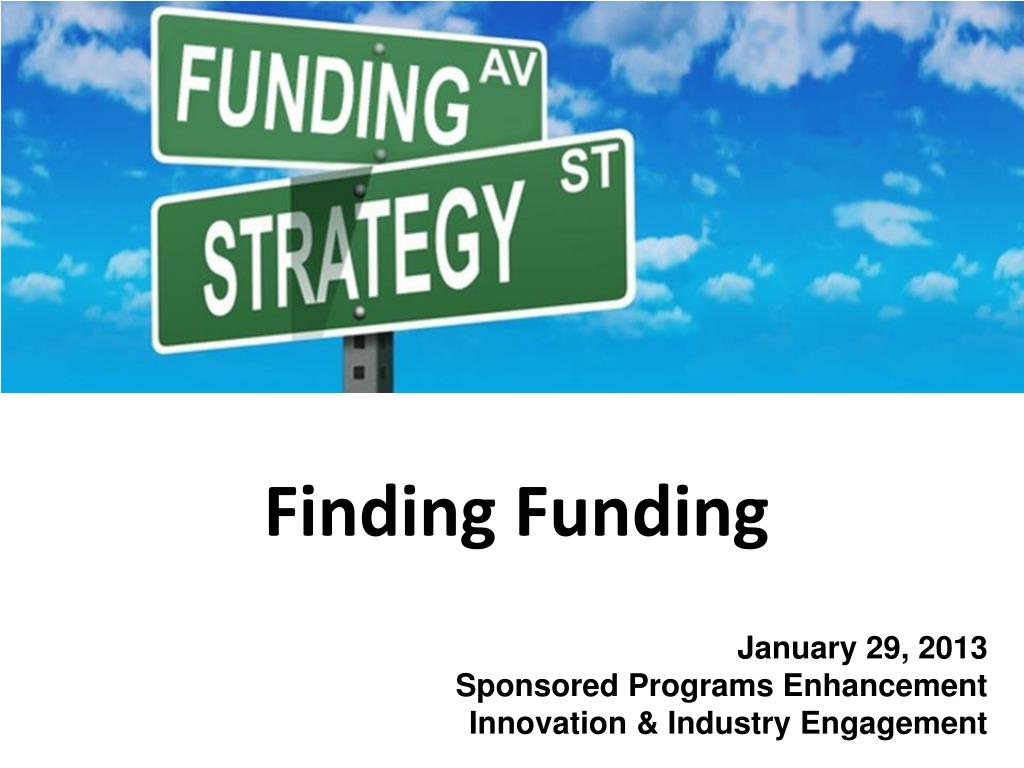 FUNDING AV
STRATEGY ST

Finding Funding

January 29, 2013
Sponsored Programs Enhancement
Innovation & Industry Engagement